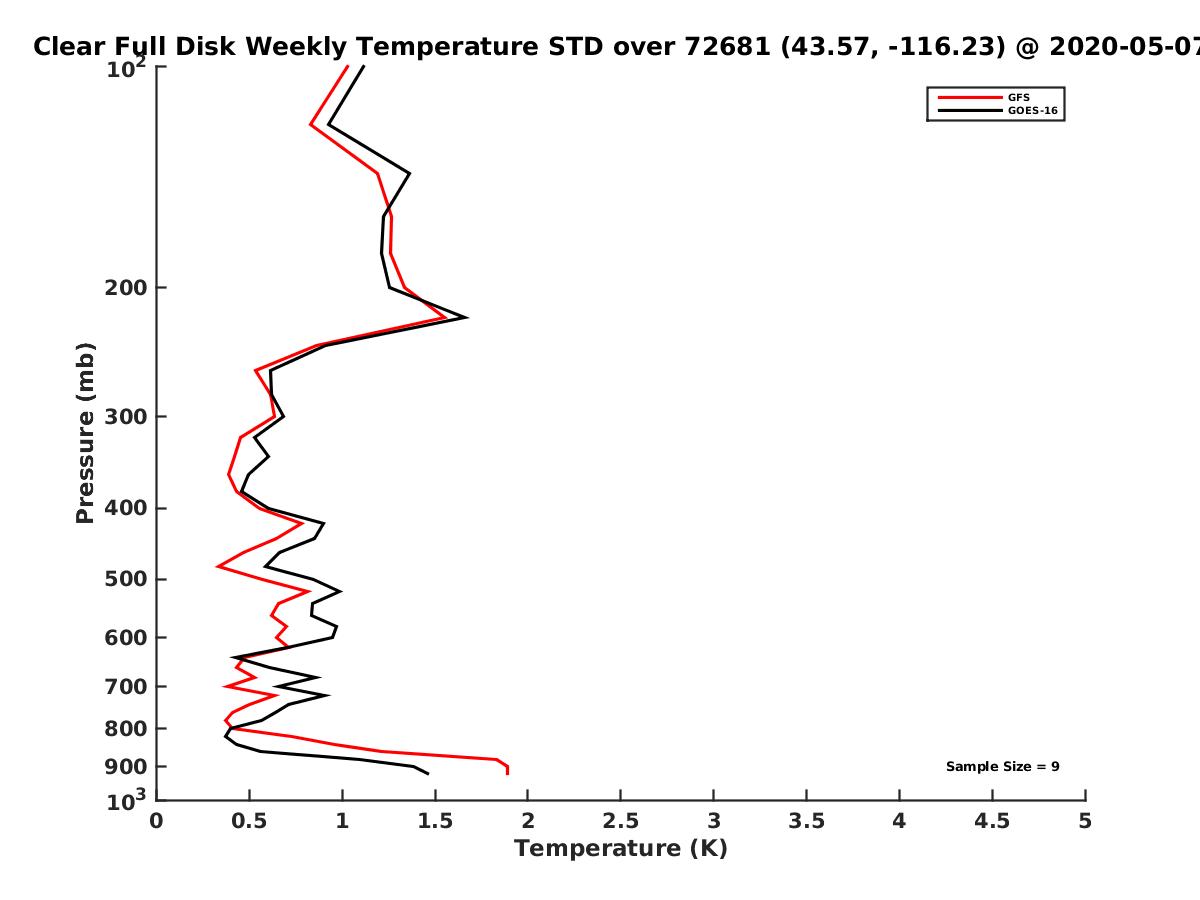 Clear Full Disk Weekly Temperature STD over 72681 (43.57, -116.23) @ 2020-05-07

GFS
GOES-16

Pressure (mb)

$10^2$
200
300
400
500
600
700
800
900
$10^3$

Sample Size = 9

0
0.5
1
1.5
2
2.5
3
3.5
4
4.5
5

Temperature (K)